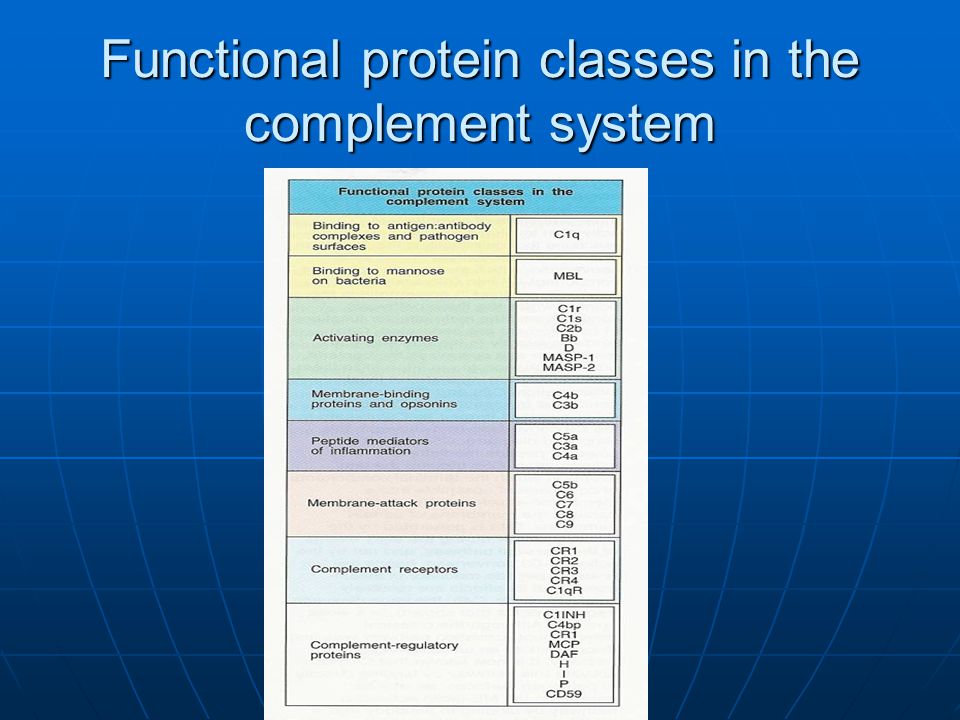 Functional protein classes in the complement system

| Functional protein classes in the complement system | |
|---|---|
| Binding to antigen:antibody complexes and pathogen surfaces | C1q |
| Binding to mannose on bacteria | MBL |
| Activating enzymes | C1r C1s C2b Bb D MASP-1 MASP-2 |
| Membrane-binding proteins and opsonins | C4b C3b |
| Peptide mediators of inflammation | C5a C3a C4a |
| Membrane-attack proteins | C5b C6 C7 C8 C9 |
| Complement receptors | CR1 CR2 CR3 CR4 C1qR |
| Complement-regulatory proteins | C1INH C4bp CR1 MCP DAF H I P CD59 |